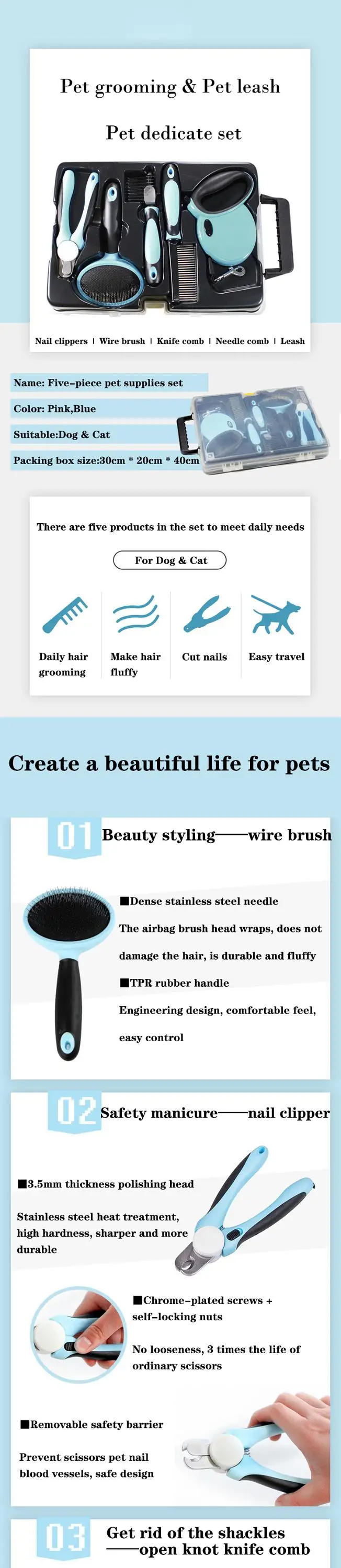 Pet grooming & Pet leash

Pet dedicate set

Nail clippers | Wire brush | Knife comb | Needle comb | Leash

Name: Five-piece pet supplies set

Color: Pink,Blue

Suitable:Dog & Cat

Packing box size:30cm * 20cm * 40cm

There are five products in the set to meet daily needs

For Dog & Cat

Daily hair grooming

Make hair fluffy

Cut nails

Easy travel

Create a beautiful life for pets

01 Beauty styling——wire brush

■Dense stainless steel needle

The airbag brush head wraps, does not damage the hair, is durable and fluffy

■TPR rubber handle

Engineering design, comfortable feel, easy control

02 Safety manicure——nail clipper

■3.5mm thickness polishing head

Stainless steel heat treatment, high hardness, sharper and more durable

■Chrome-plated screws + self-locking nuts

No looseness, 3 times the life of ordinary scissors

■Removable safety barrier

Prevent scissors pet nail blood vessels, safe design

03 Get rid of the shackles ——open knot knife comb